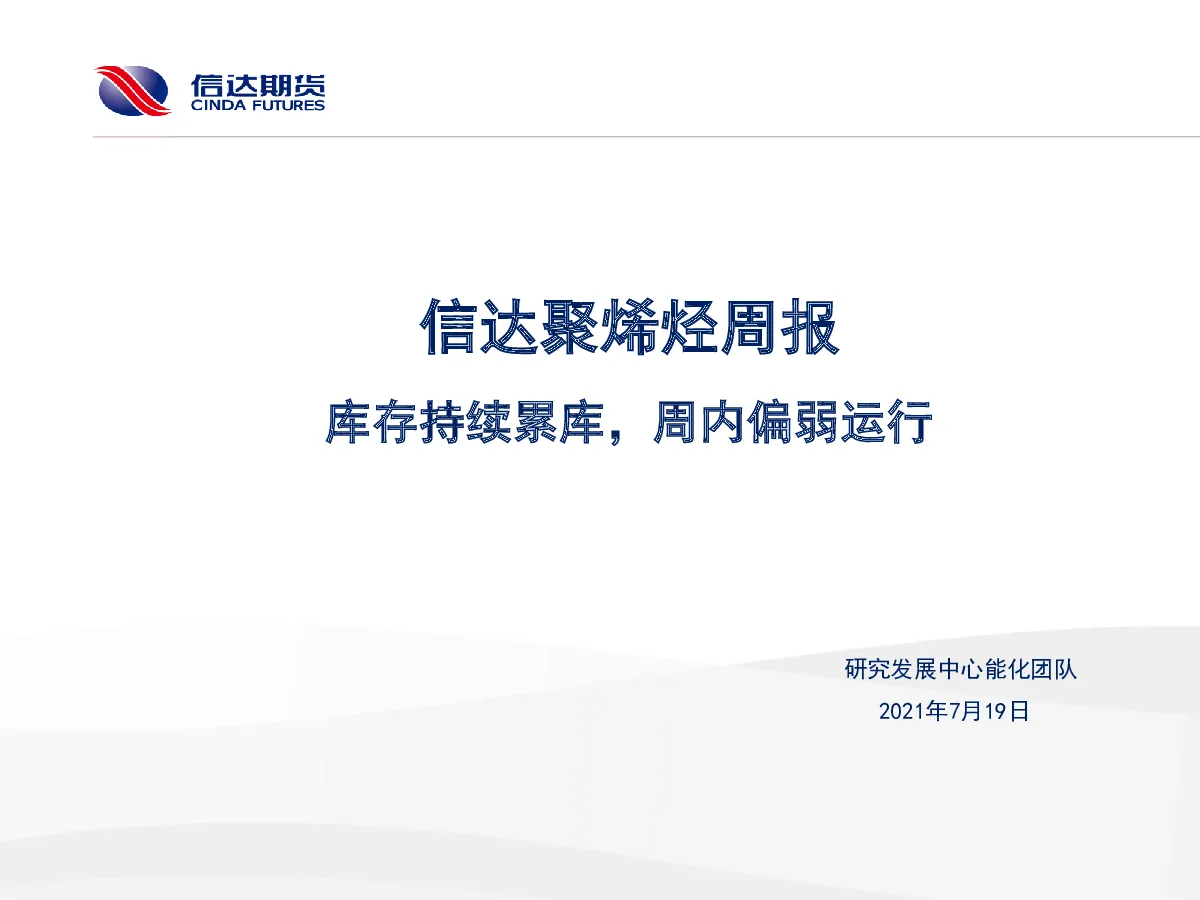 信达期货
CINDA FUTURES

信达聚烯烃周报

库存持续累库，周内偏弱运行

研究发展中心能化团队

2021年7月19日